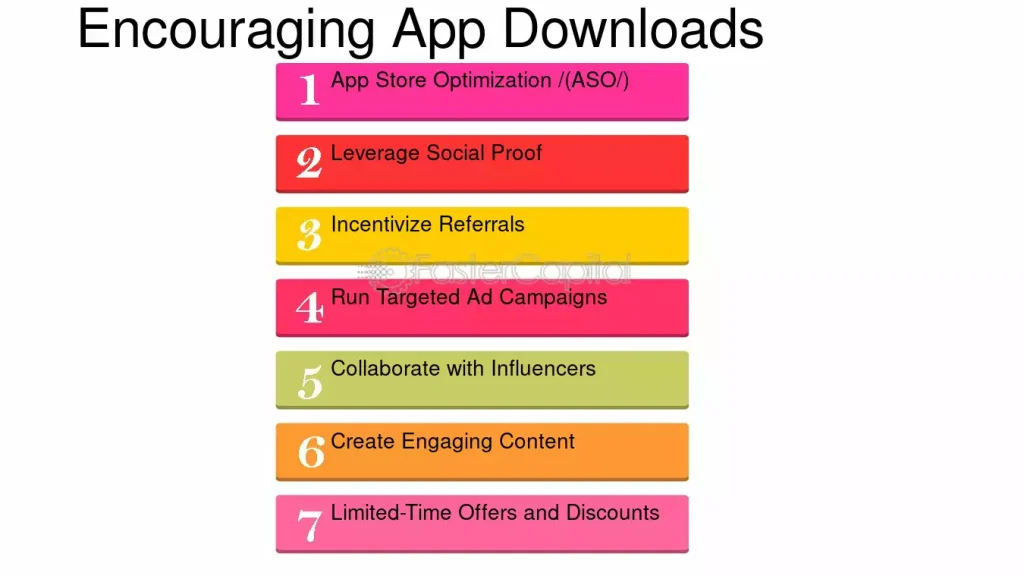 Encouraging App Downloads

1 App Store Optimization /(ASO/)

2 Leverage Social Proof

3 Incentivize Referrals

FasterCapital

4 Run Targeted Ad Campaigns

5 Collaborate with Influencers

6 Create Engaging Content

7 Limited-Time Offers and Discounts